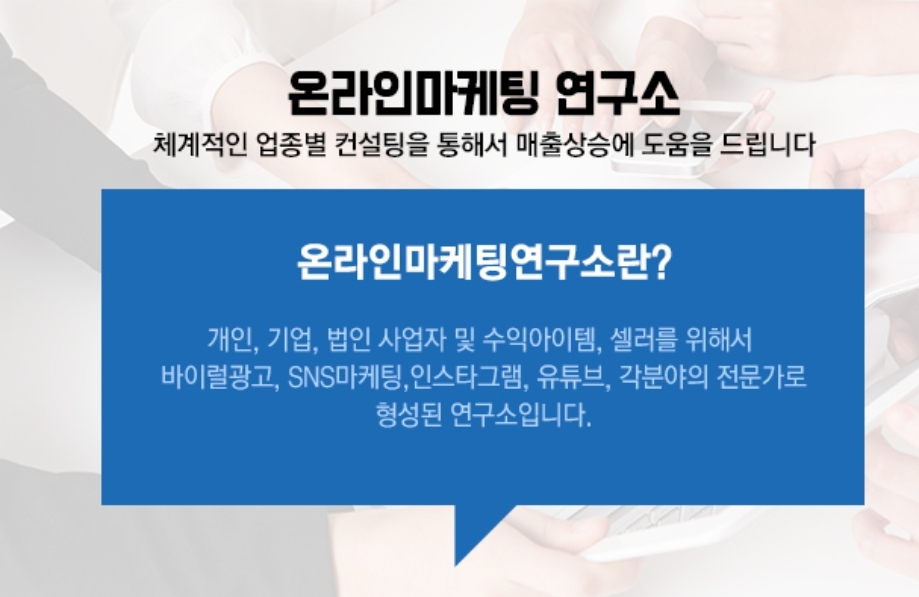 온라인마케팅 연구소
체계적인 업종별 컨설팅을 통해서 매출상승에 도움을 드립니다

온라인마케팅연구소란?

개인, 기업, 법인 사업자 및 수익아이템, 셀러를 위해서 바이럴광고, SNS마케팅,인스타그램, 유튜브, 각분야의 전문가로 형성된 연구소입니다.